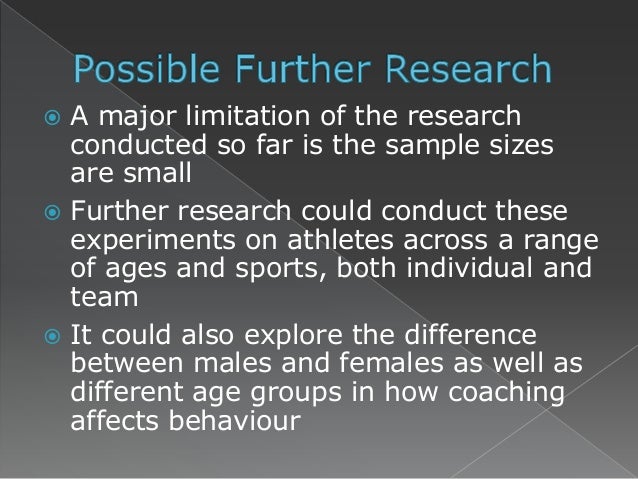 Possible Further Research

A major limitation of the research conducted so far is the sample sizes are small

Further research could conduct these experiments on athletes across a range of ages and sports, both individual and team

It could also explore the difference between males and females as well as different age groups in how coaching affects behaviour